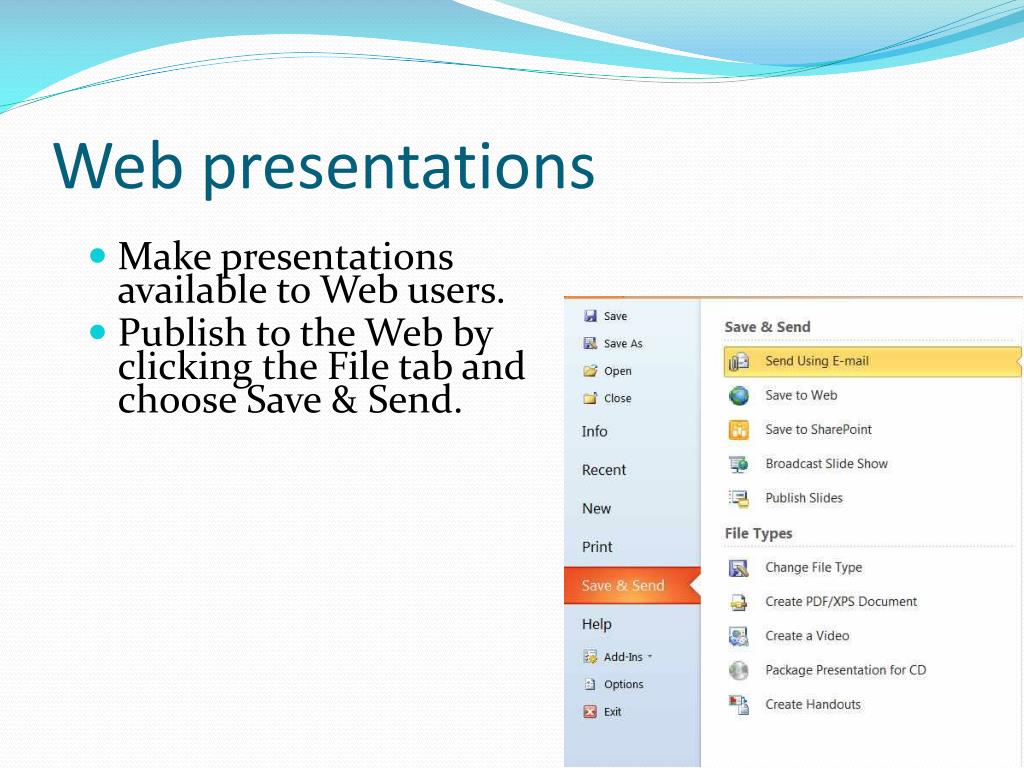 Web presentations

Make presentations available to Web users.

Publish to the Web by clicking the File tab and choose Save & Send.

Save
Save As
Open
Close
Info
Recent
New
Print
Save & Send
Help
Add-Ins
Options
Exit

Save & Send
Send Using E-mail
Save to Web
Save to SharePoint
Broadcast Slide Show
Publish Slides
File Types
Change File Type
Create PDF/XPS Document
Create a Video
Package Presentation for CD
Create Handouts